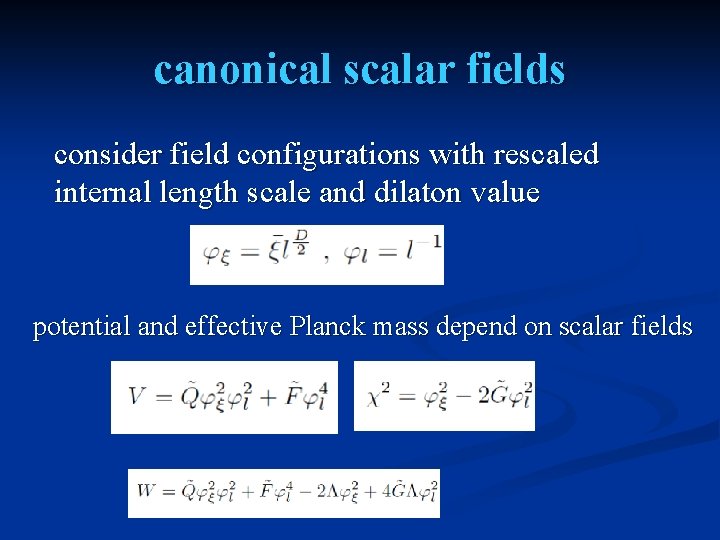 canonical scalar fields

consider field configurations with rescaled internal length scale and dilaton value

$\varphi_\xi = \bar{\xi} l^{\frac{D}{2}}$ , $\varphi_l = l^{-1}$

potential and effective Planck mass depend on scalar fields

$V = \tilde{Q}\varphi_\xi^2\varphi_l^2 + \tilde{F}\varphi_l^4$

$\chi^2 = \varphi_\xi^2 - 2\tilde{G}\varphi_l^2$

$W = \tilde{Q}\varphi_\xi^2\varphi_l^2 + \tilde{F}\varphi_l^4 - 2\Lambda\varphi_\xi^2 + 4\tilde{G}\Lambda\varphi_l^2$